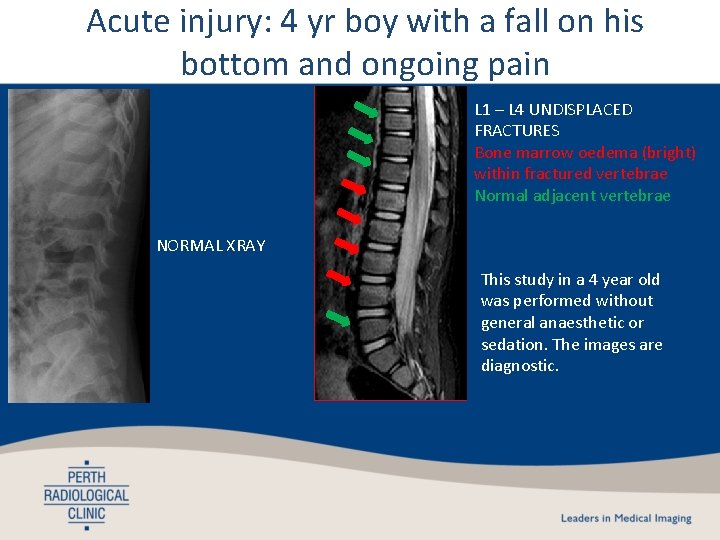 Acute injury: 4 yr boy with a fall on his bottom and ongoing pain

NORMAL XRAY

L1 – L4 UNDISPLACED FRACTURES
Bone marrow oedema (bright) within fractured vertebrae
Normal adjacent vertebrae

This study in a 4 year old was performed without general anaesthetic or sedation. The images are diagnostic.

PERTH RADIOLOGICAL CLINIC

Leaders in Medical Imaging